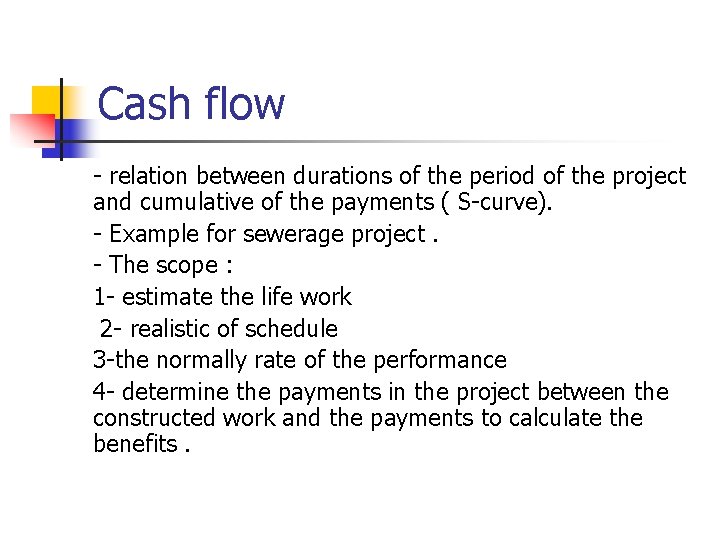 Cash flow

- relation between durations of the period of the project and cumulative of the payments ( S-curve).

- Example for sewerage project .

- The scope :

1- estimate the life work

2- realistic of schedule

3-the normally rate of the performance

4- determine the payments in the project between the constructed work and the payments to calculate the benefits .